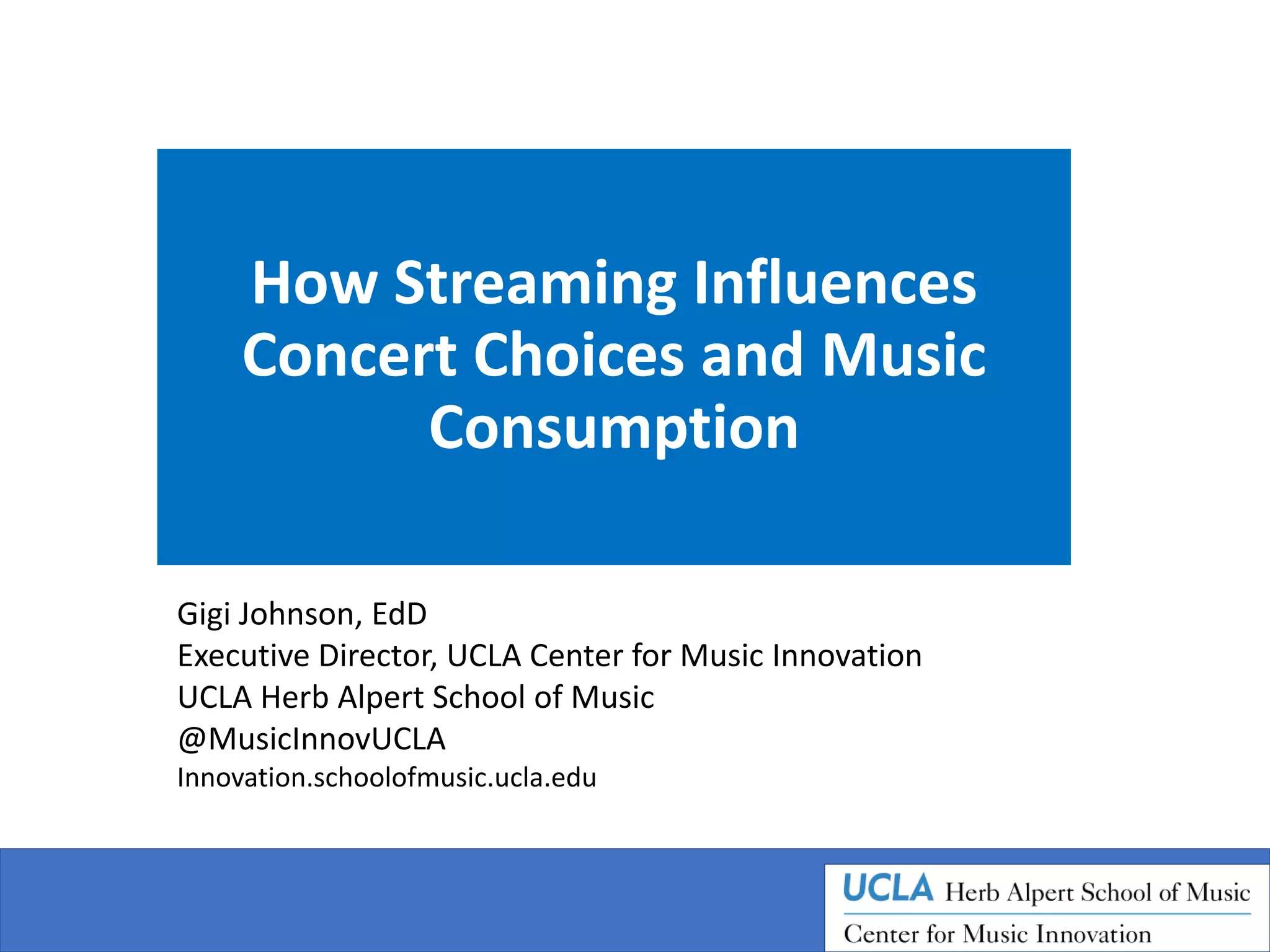 How Streaming Influences Concert Choices and Music Consumption

Gigi Johnson, EdD
Executive Director, UCLA Center for Music Innovation
UCLA Herb Alpert School of Music
@MusicInnovUCLA
Innovation.schoolofmusic.ucla.edu

UCLA Herb Alpert School of Music
Center for Music Innovation